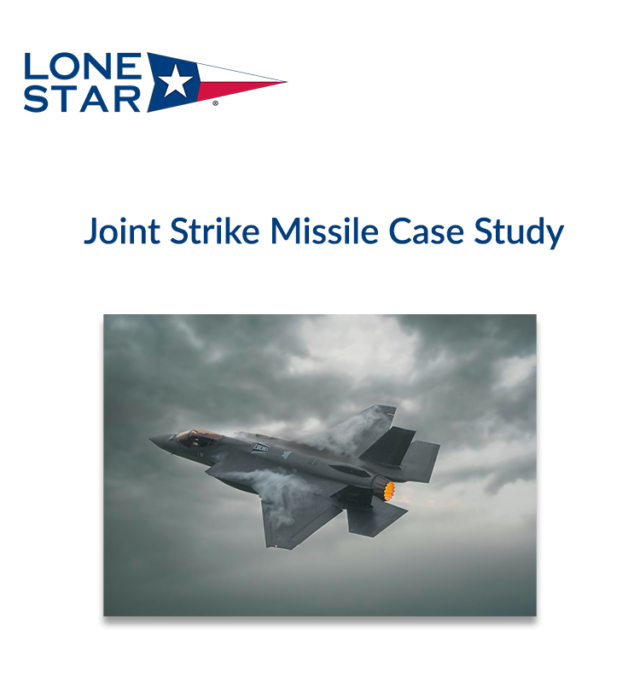 LONE STAR®

Joint Strike Missile Case Study